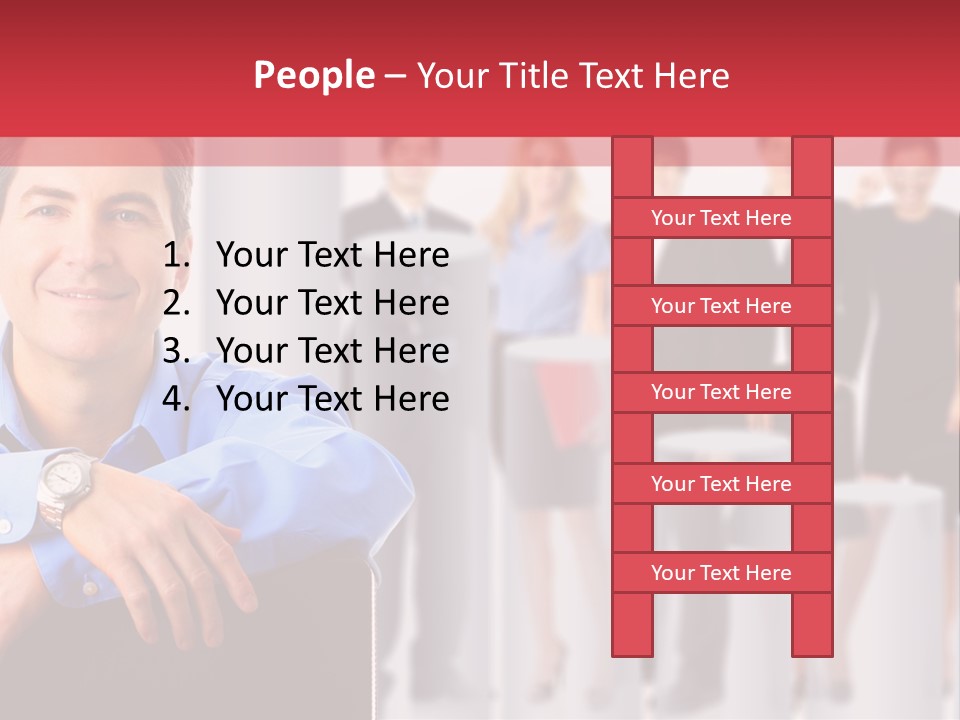 People – Your Title Text Here

1. Your Text Here
2. Your Text Here
3. Your Text Here
4. Your Text Here

Your Text Here

Your Text Here

Your Text Here

Your Text Here

Your Text Here